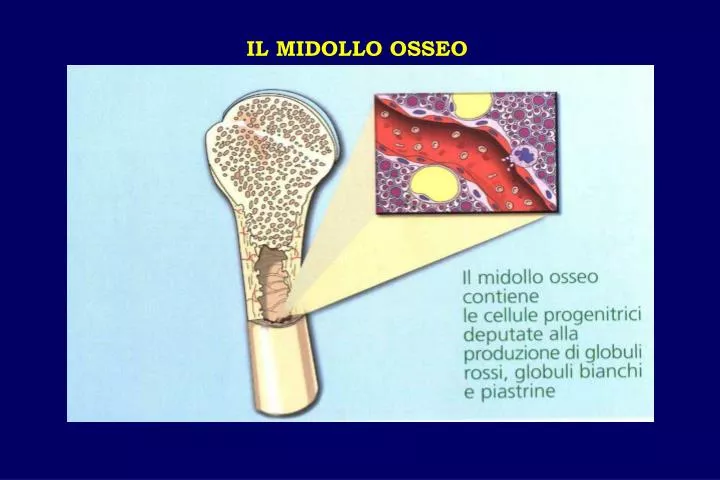 IL MIDOLLO OSSEO

Il midollo osseo contiene le cellule progenitrici deputate alla produzione di globuli rossi, globuli bianchi e piastrine